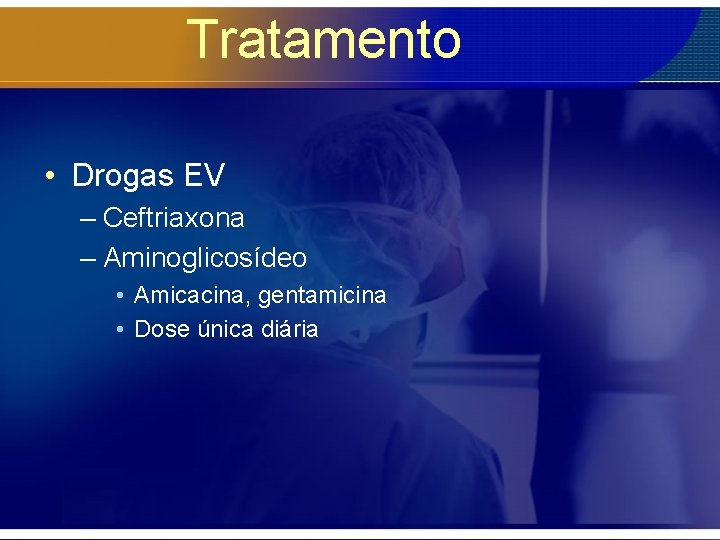 Tratamento

• Drogas EV
– Ceftriaxona
– Aminoglicosídeo
• Amicacina, gentamicina
• Dose única diária